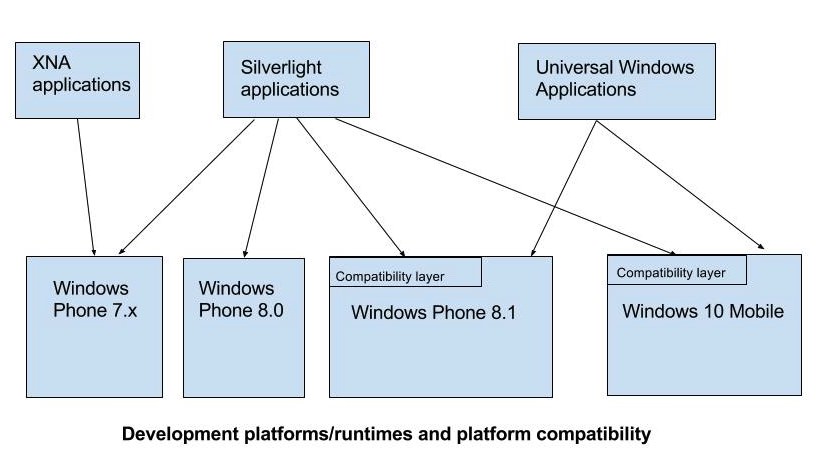 XNA applications

Silverlight applications

Universal Windows Applications

Windows Phone 7.x

Windows Phone 8.0

Compatibility layer

Windows Phone 8.1

Compatibility layer

Windows 10 Mobile

Development platforms/runtimes and platform compatibility